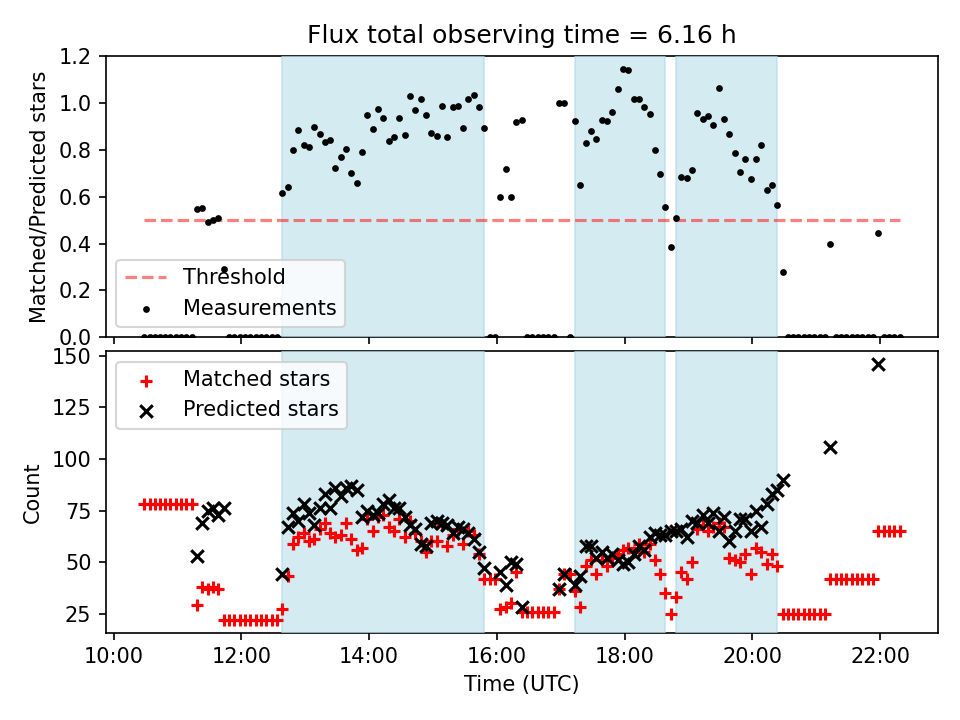 Flux total observing time = 6.16 h

Matched/Predicted stars

1.2
1.0
0.8
0.6
0.4
0.2
0.0

Threshold
Measurements

Count

150
125
100
75
50
25

Matched stars
Predicted stars

10:00
12:00
14:00
16:00
18:00
20:00
22:00

Time (UTC)